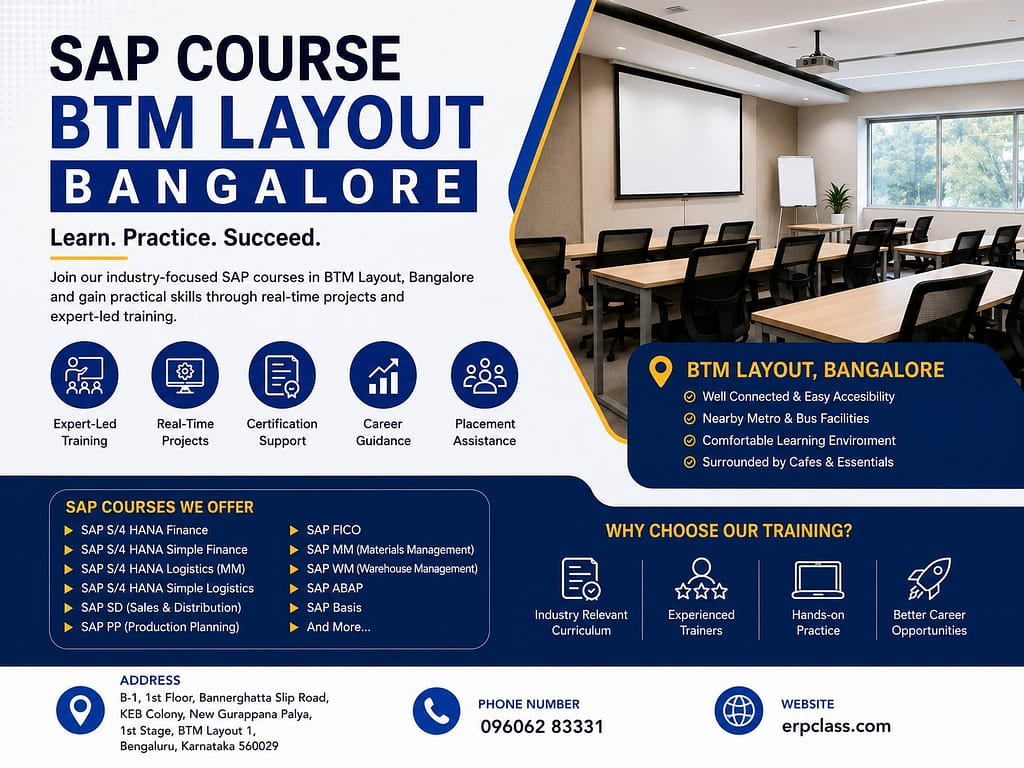 SAP COURSE
BTM LAYOUT
BANGALORE

Learn. Practice. Succeed.

Join our industry-focused SAP courses in BTM Layout, Bangalore and gain practical skills through real-time projects and expert-led training.

Expert-Led Training
Real-Time Projects
Certification Support
Career Guidance
Placement Assistance

BTM LAYOUT, BANGALORE
Well Connected & Easy Accesibility
Nearby Metro & Bus Facilities
Comfortable Learning Enviroment
Surrounded by Cafes & Essentials

SAP COURSES WE OFFER
SAP S/4 HANA Finance
SAP S/4 HANA Simple Finance
SAP S/4 HANA Logistics (MM)
SAP S/4 HANA Simple Logistics
SAP SD (Sales & Distribution)
SAP PP (Production Planning)
SAP FICO
SAP MM (Materials Management)
SAP WM (Warehouse Management)
SAP ABAP
SAP Basis
And More...

WHY CHOOSE OUR TRAINING?
Industry Relevant Curriculum
Experienced Trainers
Hands-on Practice
Better Career Opportunities

ADDRESS
B-1, 1st Floor, Bannerghatta Slip Road, KEB Colony, New Gurappana Palya, 1st Stage, BTM Layout 1, Bengaluru, Karnataka 560029

PHONE NUMBER
096062 83331

WEBSITE
erpclass.com